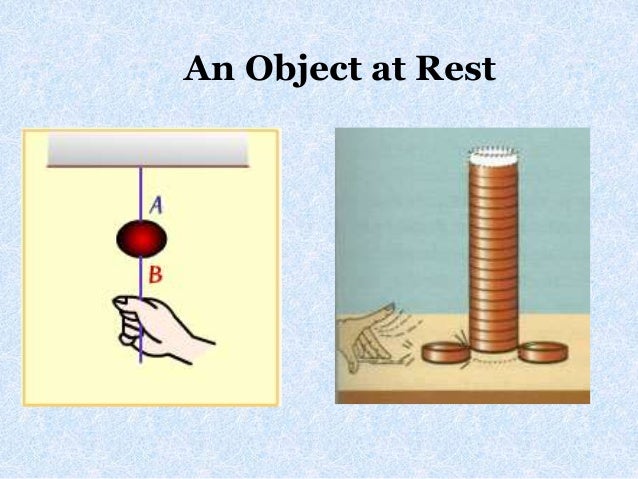 An Object at Rest

A

B